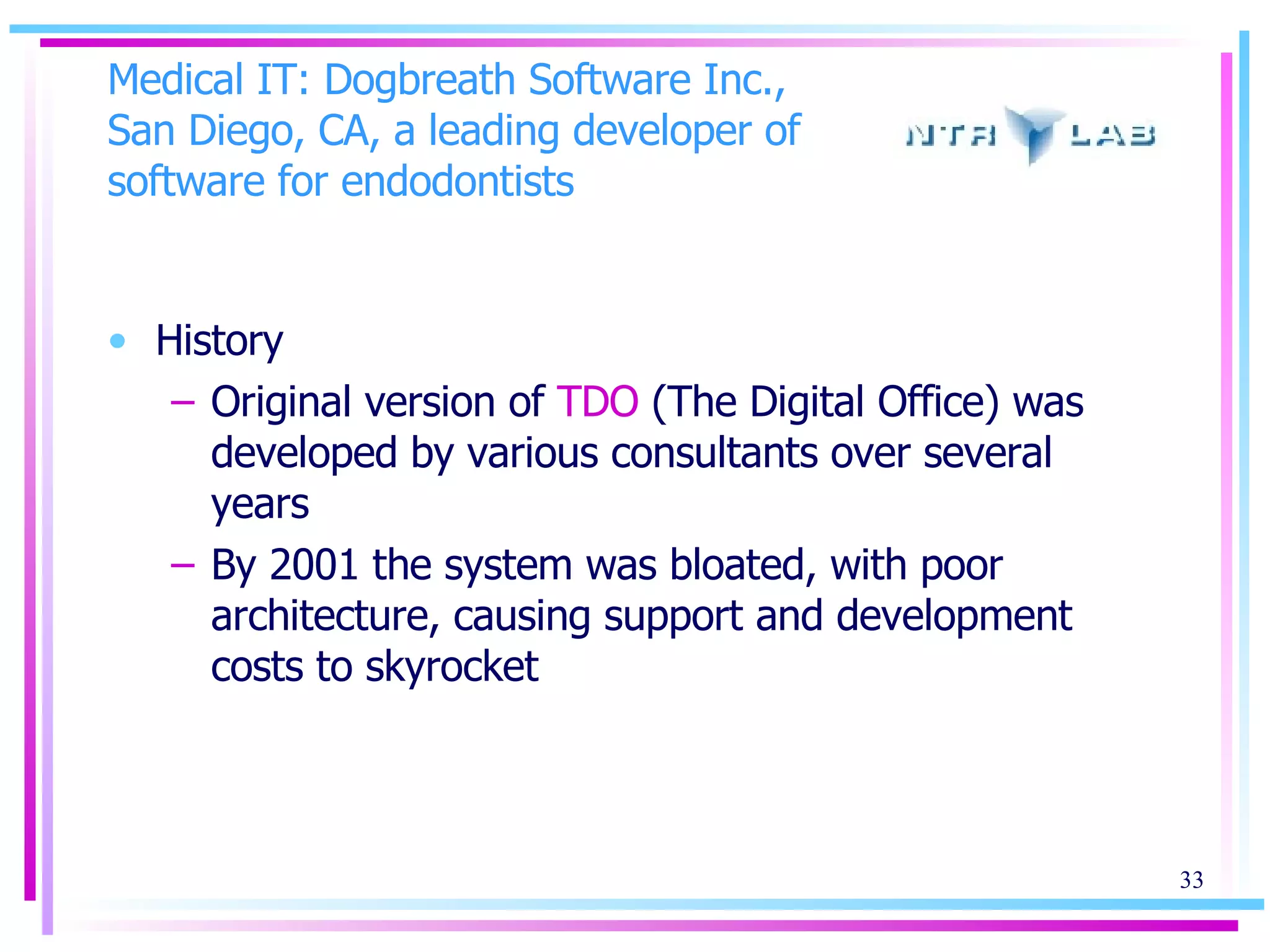 Medical IT: Dogbreath Software Inc., San Diego, CA, a leading developer of software for endodontists

NTR LAB

• History
– Original version of TDO (The Digital Office) was developed by various consultants over several years
– By 2001 the system was bloated, with poor architecture, causing support and development costs to skyrocket

33